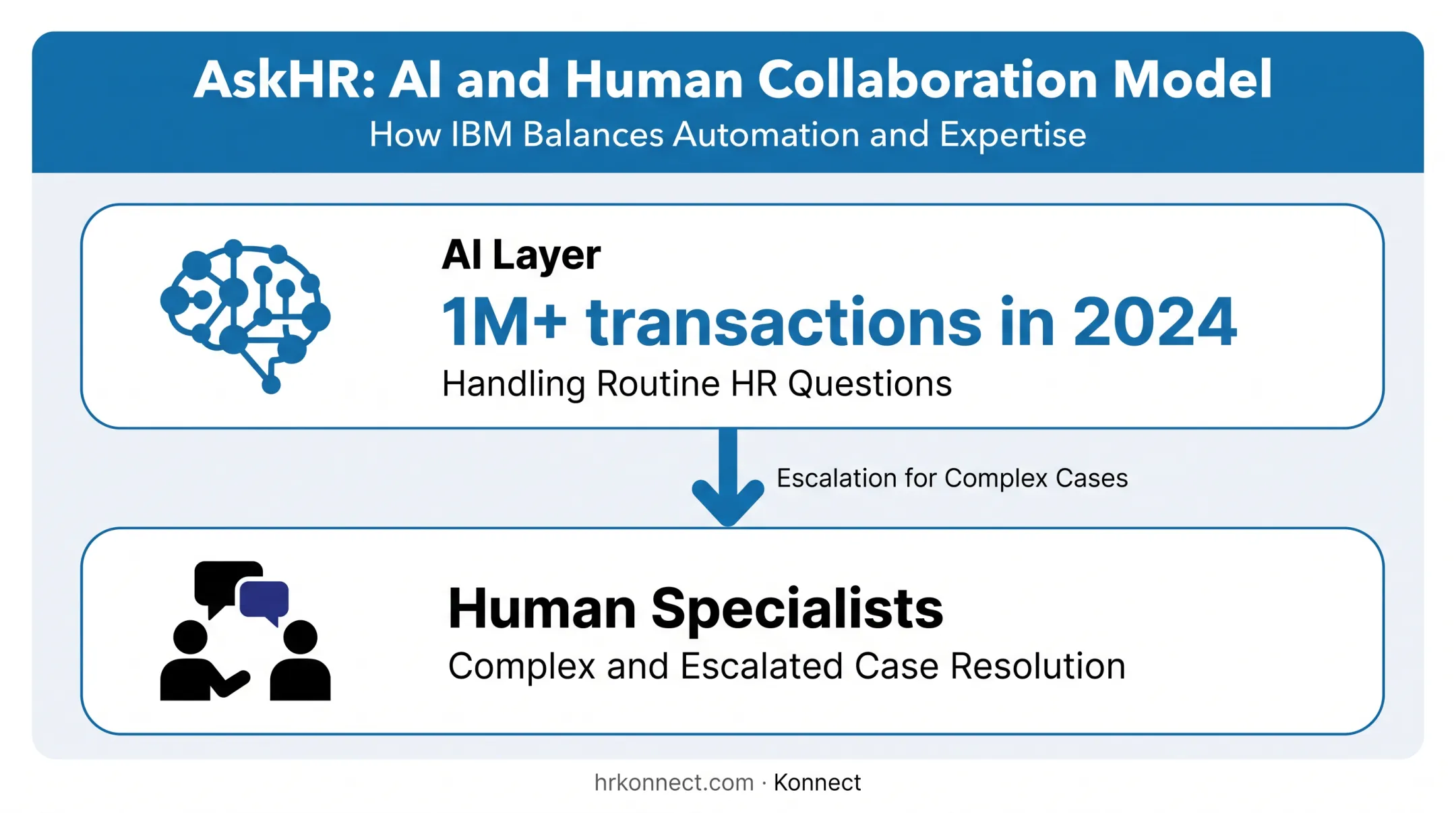 AskHR: AI and Human Collaboration Model
How IBM Balances Automation and Expertise

AI Layer
1M+ transactions in 2024
Handling Routine HR Questions

Escalation for Complex Cases

Human Specialists
Complex and Escalated Case Resolution

hrkonnect.com · Konnect